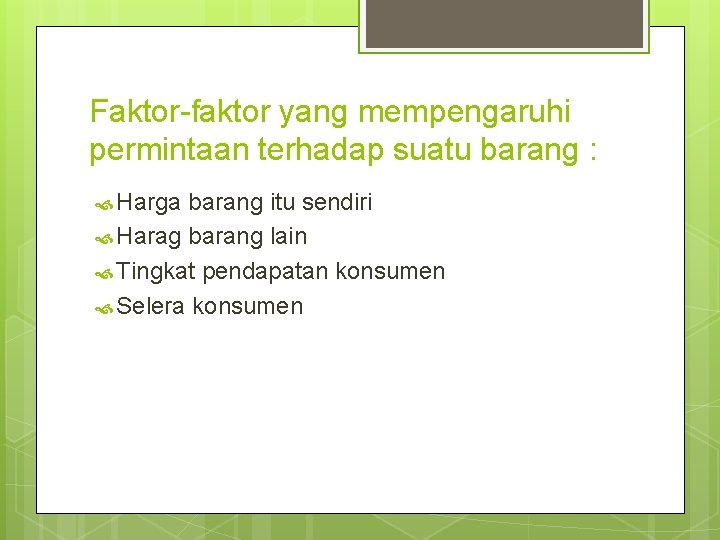 Faktor-faktor yang mempengaruhi permintaan terhadap suatu barang :

Harga barang itu sendiri
Harag barang lain
Tingkat pendapatan konsumen
Selera konsumen